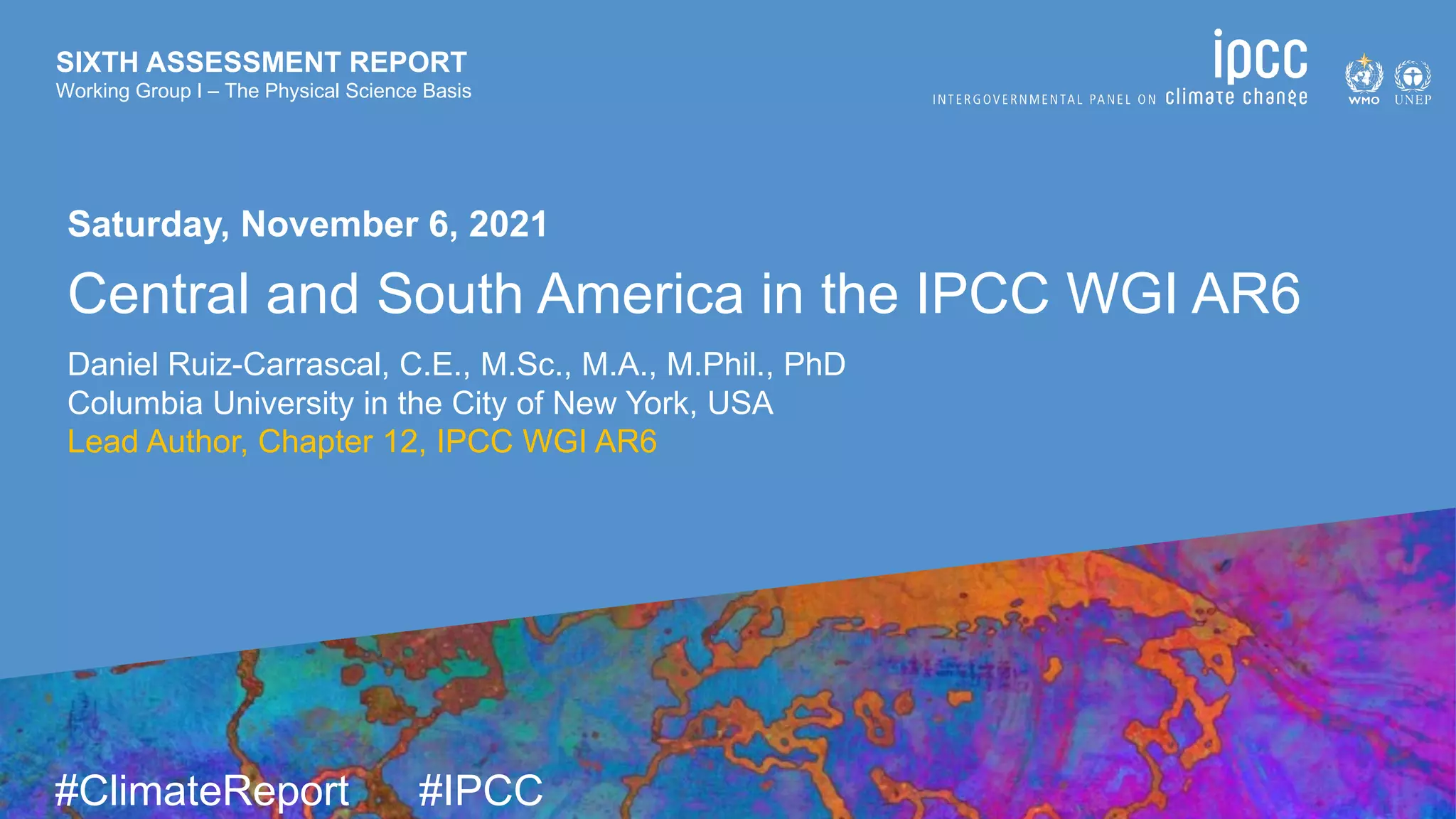 SIXTH ASSESSMENT REPORT
Working Group I – The Physical Science Basis

ipcc
INTERGOVERNMENTAL PANEL ON climate change

WMO UNEP

Saturday, November 6, 2021

Central and South America in the IPCC WGI AR6

Daniel Ruiz-Carrascal, C.E., M.Sc., M.A., M.Phil., PhD
Columbia University in the City of New York, USA
Lead Author, Chapter 12, IPCC WGI AR6

#ClimateReport #IPCC